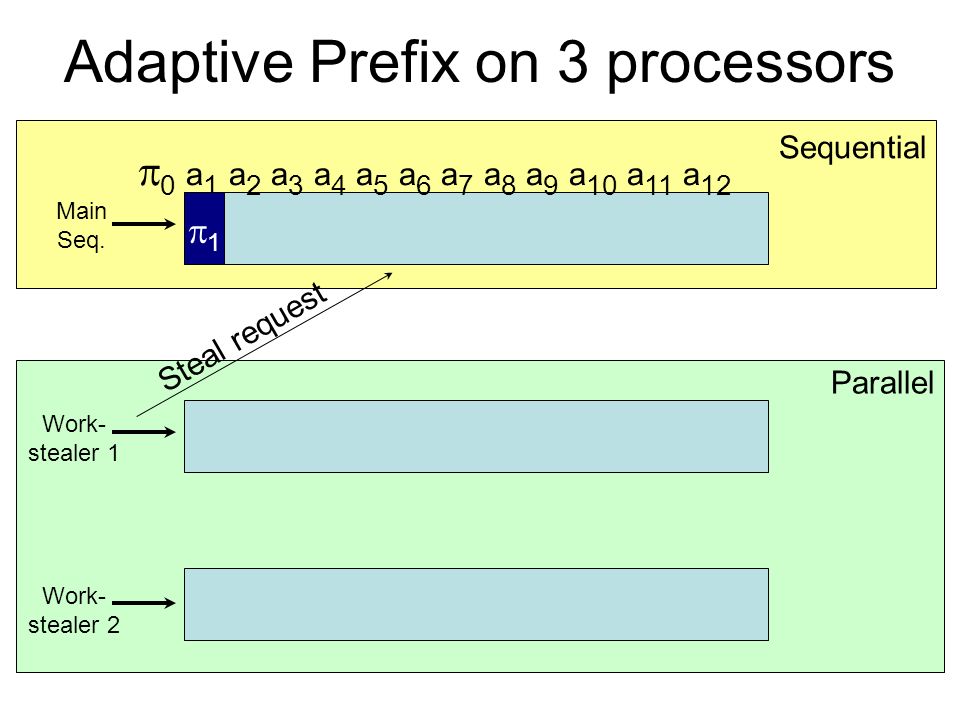 Adaptive Prefix on 3 processors

Sequential

$\pi_0$ $a_1$ $a_2$ $a_3$ $a_4$ $a_5$ $a_6$ $a_7$ $a_8$ $a_9$ $a_{10}$ $a_{11}$ $a_{12}$

Main Seq.

$\pi_1$

Steal request

Parallel

Work-stealer 1

Work-stealer 2